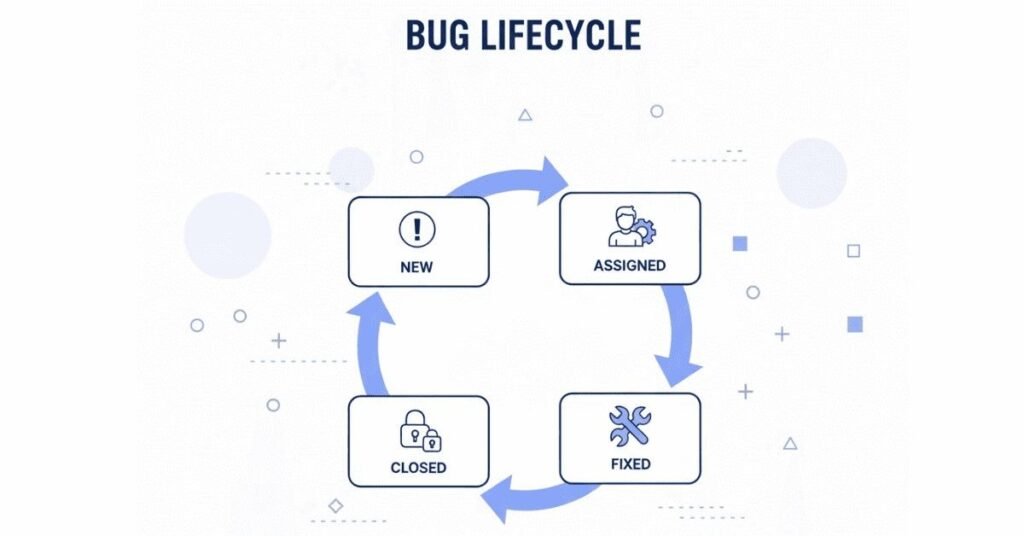 BUG LIFECYCLE

NEW

ASSIGNED

FIXED

CLOSED